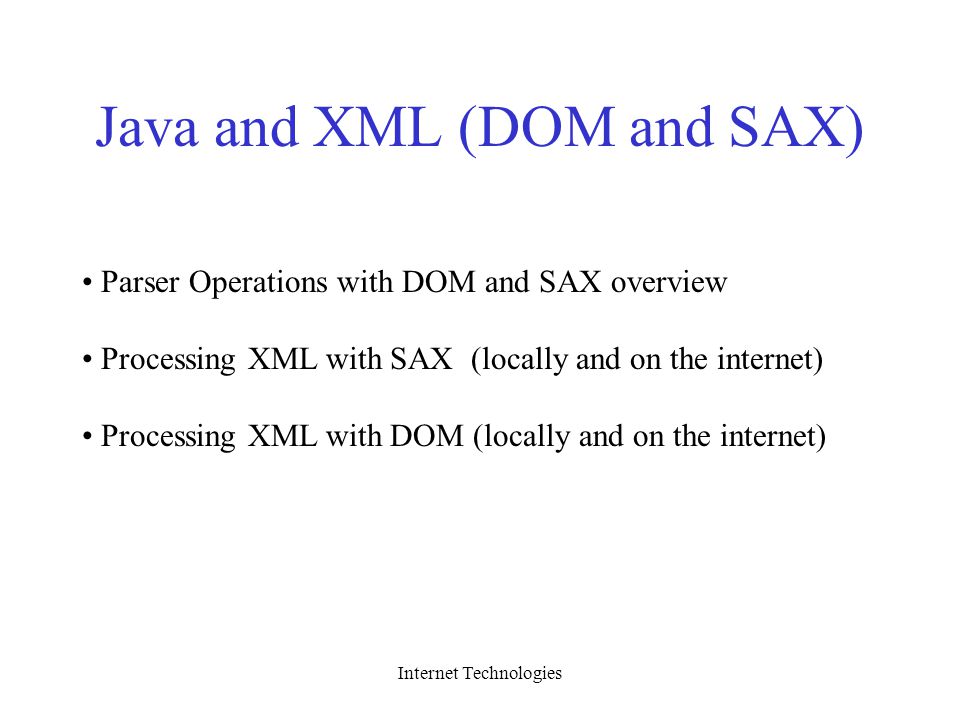 Java and XML (DOM and SAX)

• Parser Operations with DOM and SAX overview

• Processing XML with SAX (locally and on the internet)

• Processing XML with DOM (locally and on the internet)

Internet Technologies